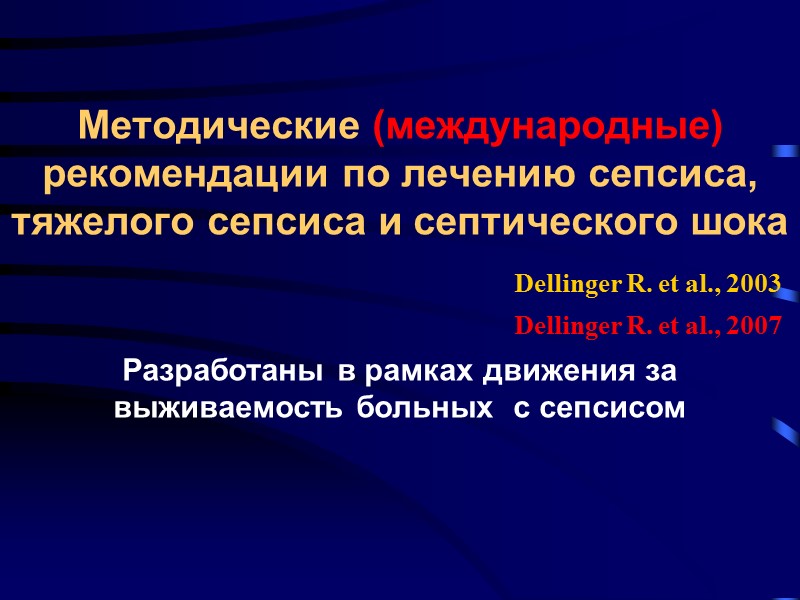 Методические (международные) рекомендации по лечению сепсиса, тяжелого сепсиса и септического шока

Dellinger R. et al., 2003

Dellinger R. et al., 2007

Разработаны в рамках движения за выживаемость больных с сепсисом